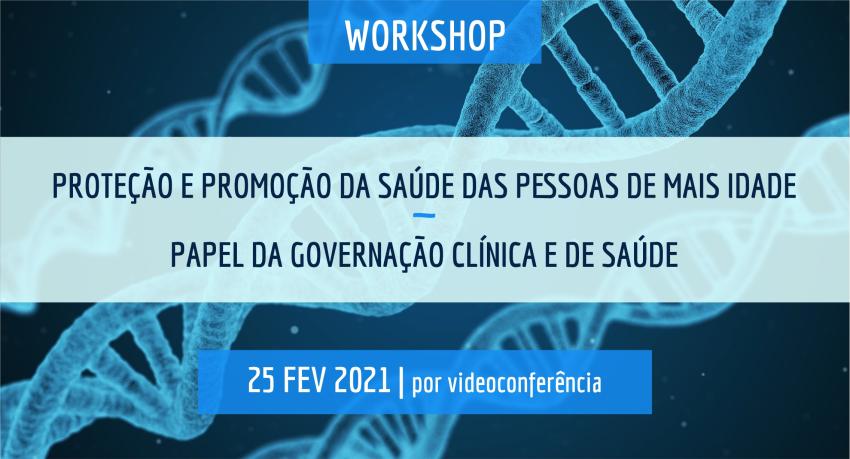 WORKSHOP

PROTEÇÃO E PROMOÇÃO DA SAÚDE DAS PESSOAS DE MAIS IDADE

PAPEL DA GOVERNAÇÃO CLÍNICA E DE SAÚDE

25 FEV 2021 | por videoconferência